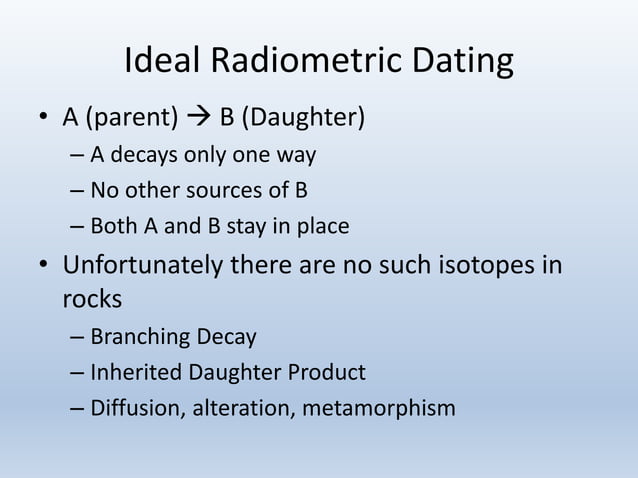 Ideal Radiometric Dating

• A (parent) → B (Daughter)
– A decays only one way
– No other sources of B
– Both A and B stay in place

• Unfortunately there are no such isotopes in rocks
– Branching Decay
– Inherited Daughter Product
– Diffusion, alteration, metamorphism